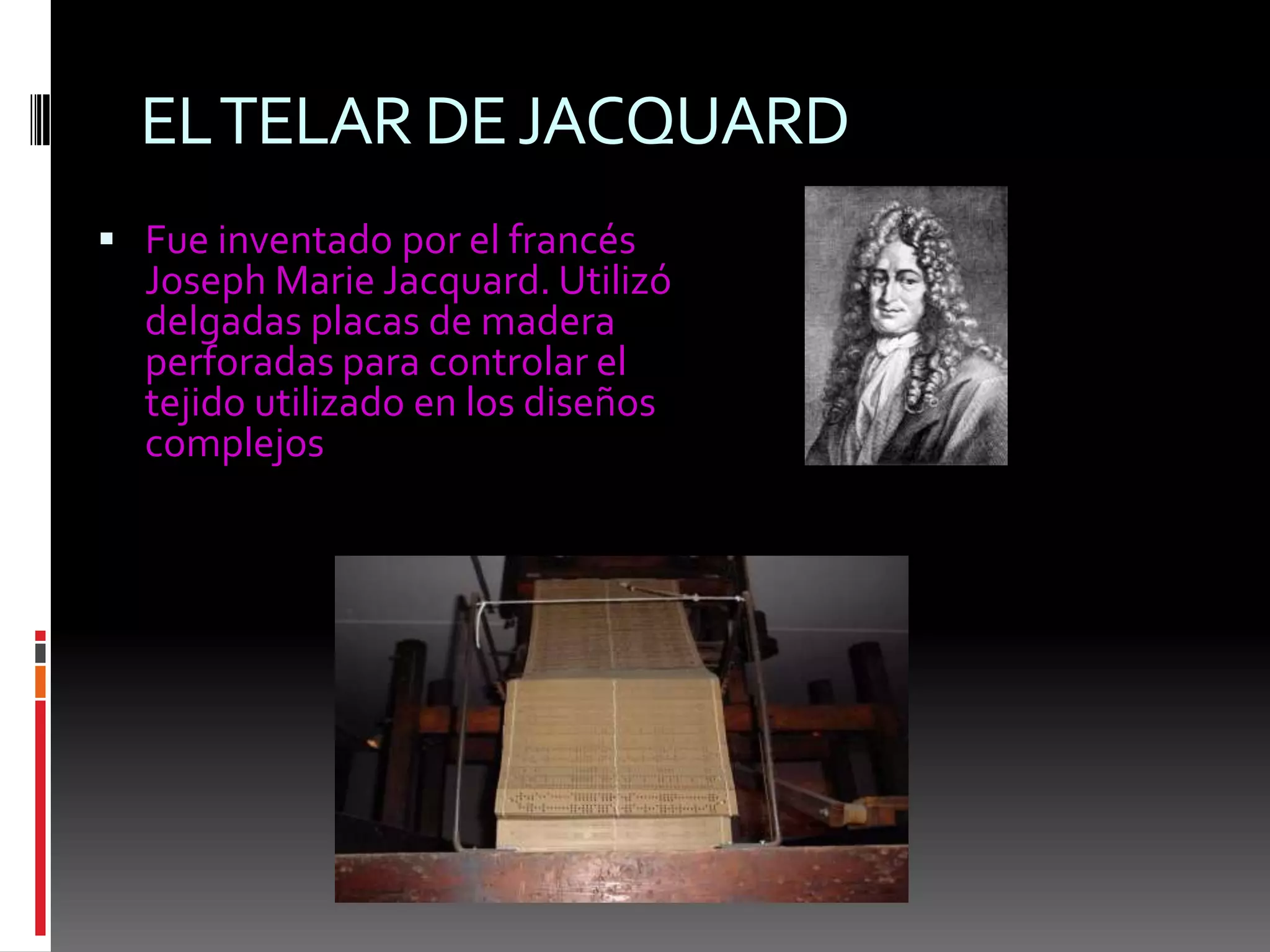 EL TELAR DE JACQUARD

▪ Fue inventado por el francés Joseph Marie Jacquard. Utilizó delgadas placas de madera perforadas para controlar el tejido utilizado en los diseños complejos